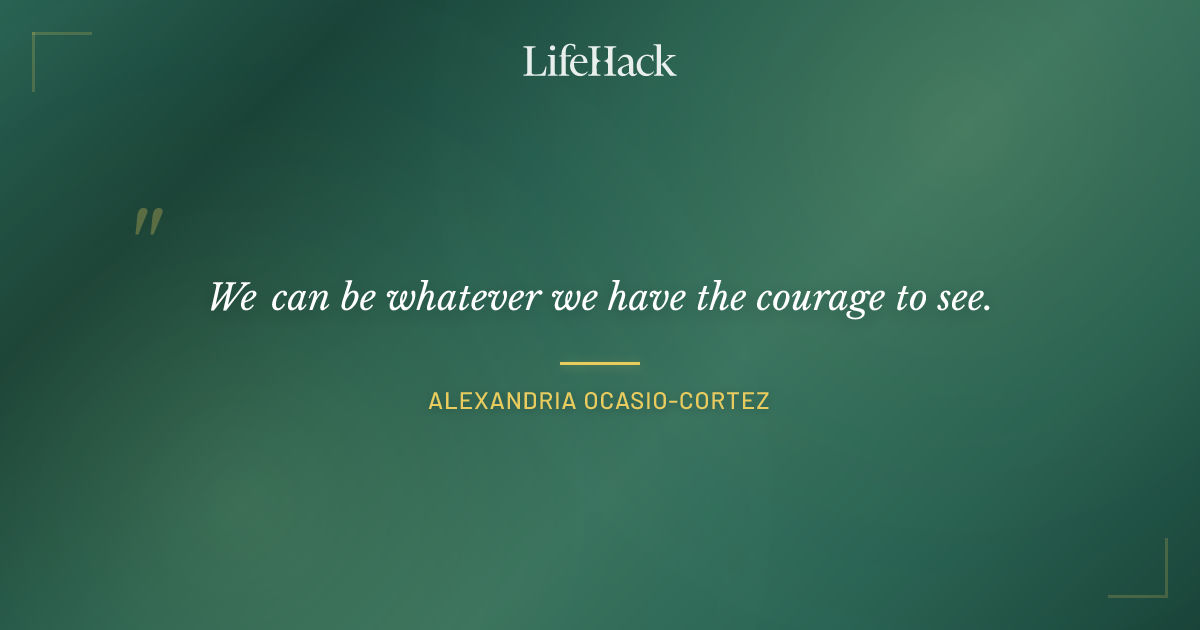 LifeHack

"

We can be whatever we have the courage to see.

ALEXANDRIA OCASIO-CORTEZ